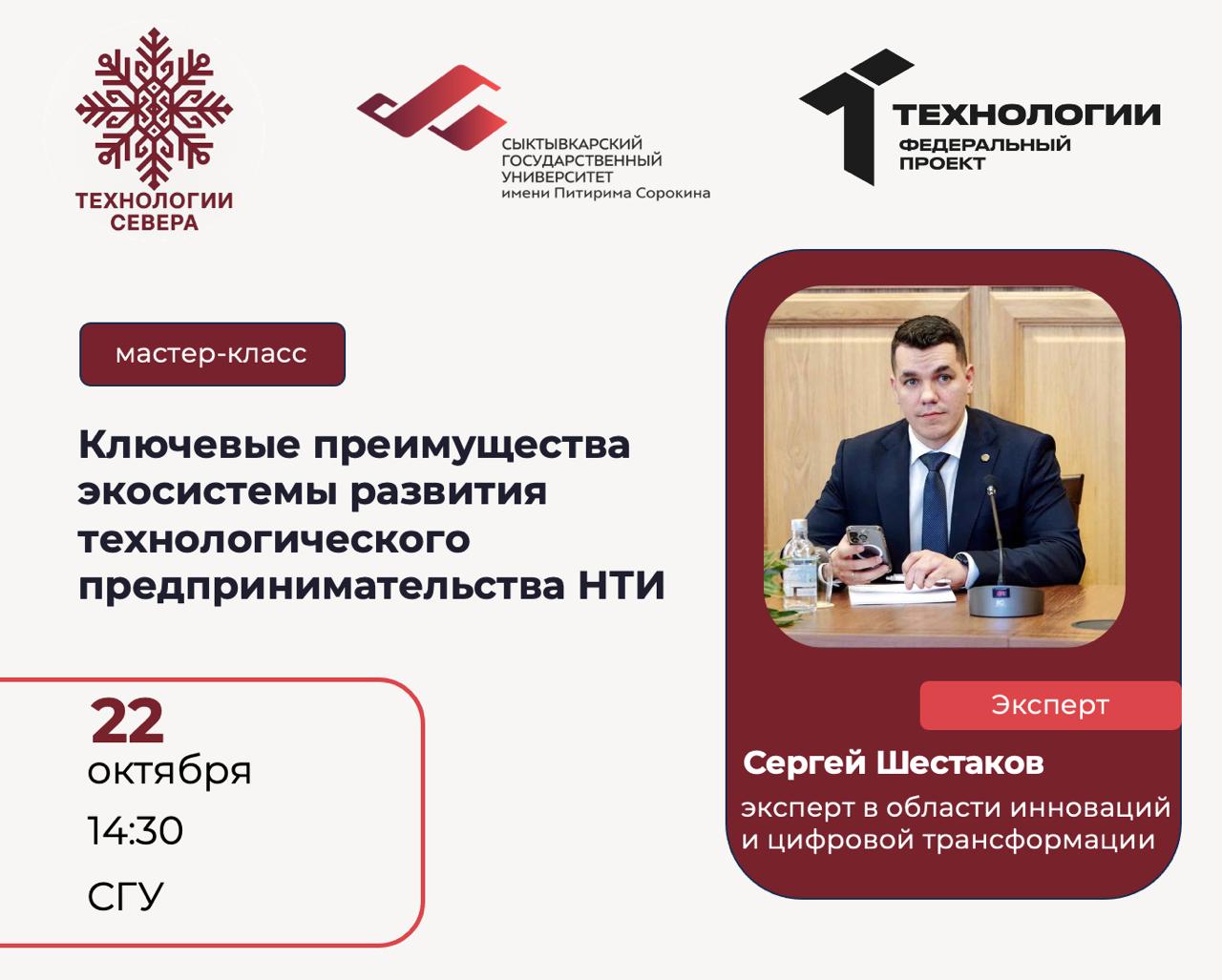 ТЕХНОЛОГИИ СЕВЕРА

СЫКТЫВКАРСКИЙ
ГОСУДАРСТВЕННЫЙ
УНИВЕРСИТЕТ
имени Питирима Сорокина

ТЕХНОЛОГИИ
ФЕДЕРАЛЬНЫЙ
ПРОЕКТ

мастер-класс

Ключевые преимущества экосистемы развития технологического предпринимательства НТИ

22
октября
14:30
СГУ

Эксперт

Сергей Шестаков

эксперт в области инноваций и цифровой трансформации